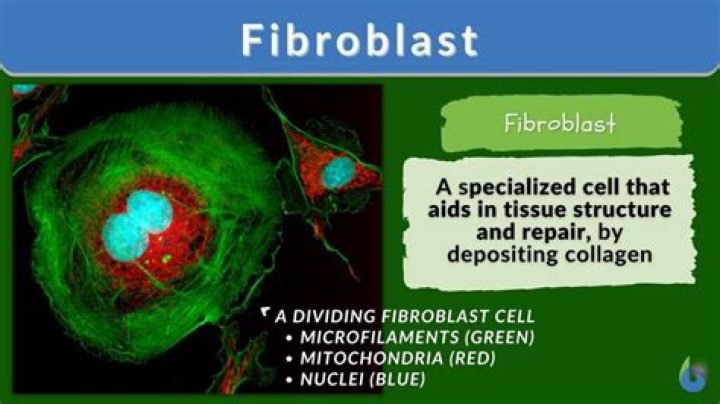 Fibroblast

Fibroblast

A specialized cell that aids in tissue structure and repair, by depositing collagen

A DIVIDING FIBROBLAST CELL
• MICROFILAMENTS (GREEN)
• MITOCHONDRIA (RED)
• NUCLEI (BLUE)